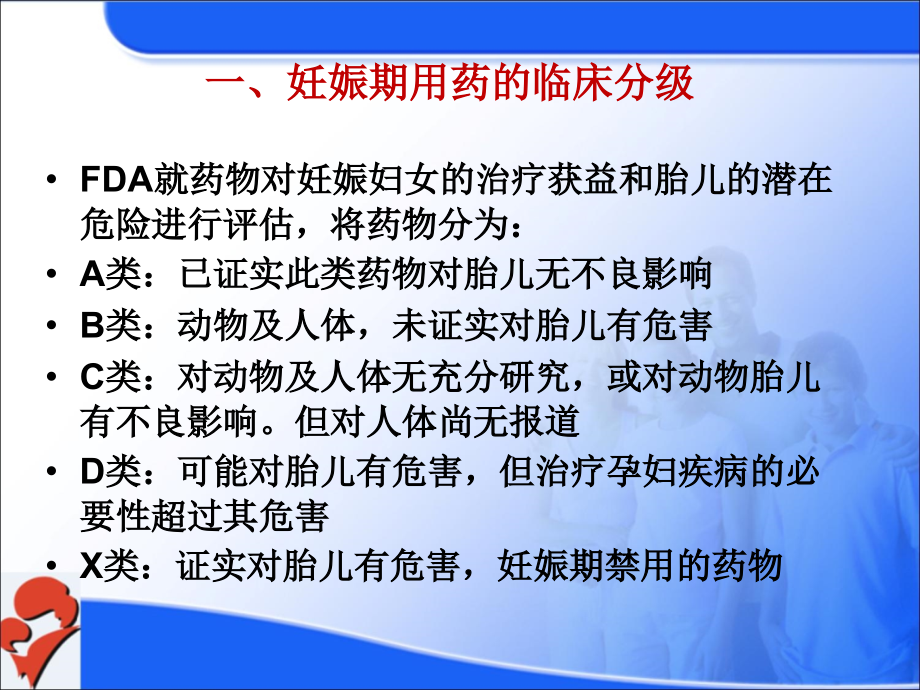 一、妊娠期用药的临床分级

• FDA就药物对妊娠妇女的治疗获益和胎儿的潜在危险进行评估，将药物分为：
• A类：已证实此类药物对胎儿无不良影响
• B类：动物及人体，未证实对胎儿有危害
• C类：对动物及人体无充分研究，或对动物胎儿有不良影响。但对人体尚无报道
• D类：可能对胎儿有危害，但治疗孕妇疾病的必要性超过其危害
• X类：证实对胎儿有危害，妊娠期禁用的药物